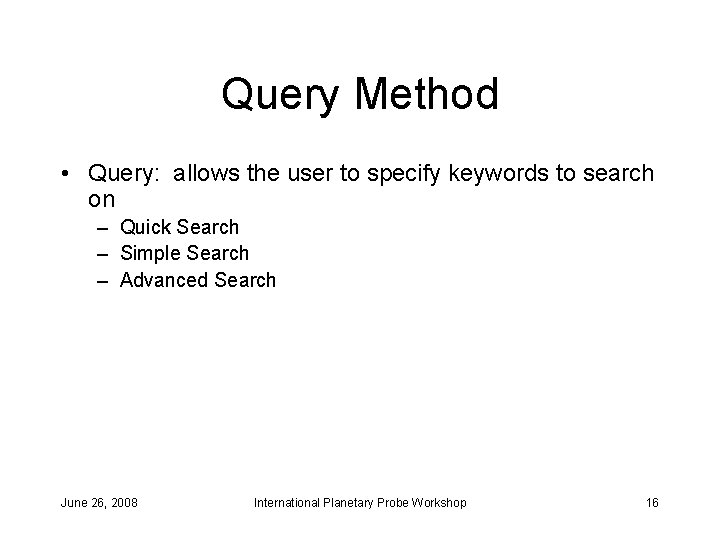 Query Method

• Query: allows the user to specify keywords to search on
– Quick Search
– Simple Search
– Advanced Search

June 26, 2008

International Planetary Probe Workshop

16